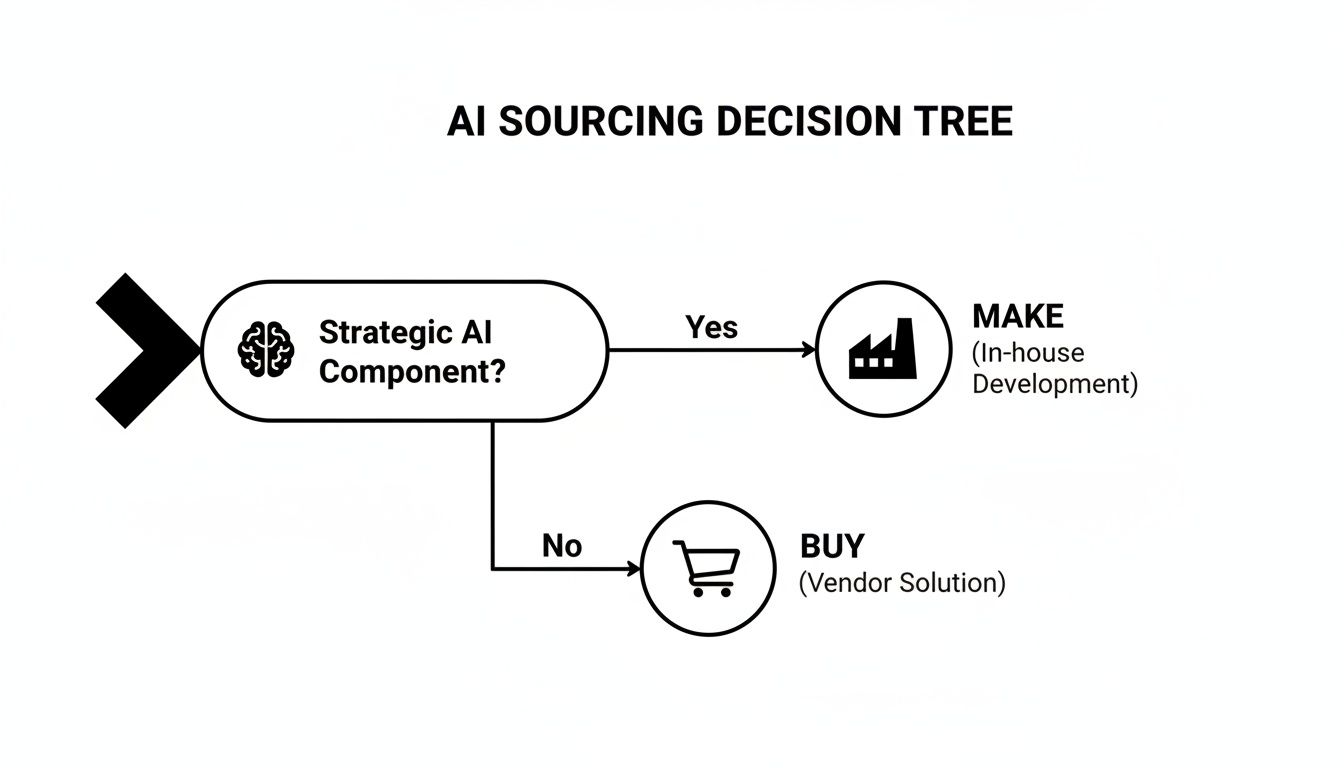 AI SOURCING DECISION TREE

Strategic AI Component?

Yes

MAKE
(In-house Development)

No

BUY
(Vendor Solution)